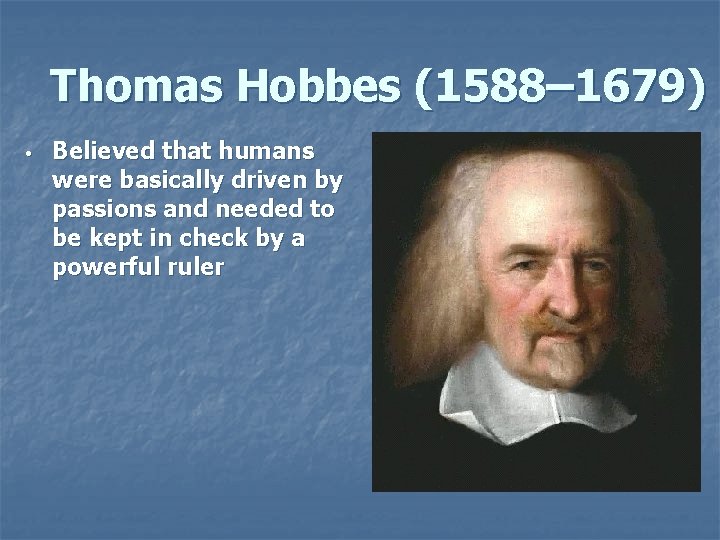 Thomas Hobbes (1588–1679)

• Believed that humans were basically driven by passions and needed to be kept in check by a powerful ruler